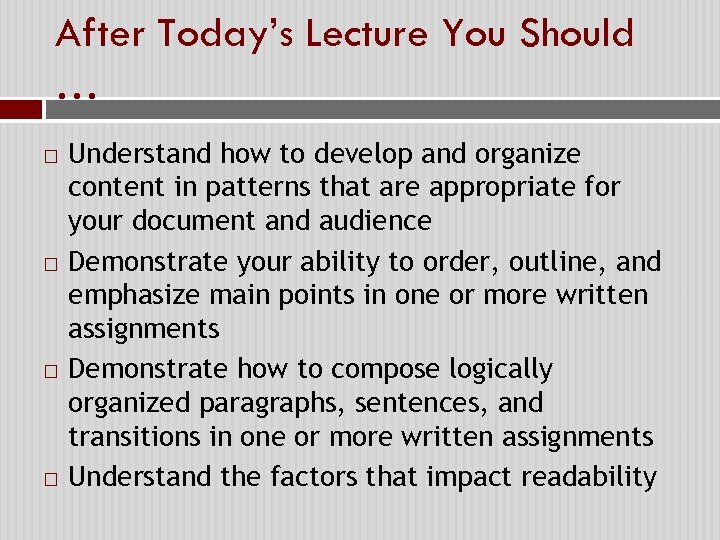 After Today's Lecture You Should …

□ Understand how to develop and organize content in patterns that are appropriate for your document and audience
□ Demonstrate your ability to order, outline, and emphasize main points in one or more written assignments
□ Demonstrate how to compose logically organized paragraphs, sentences, and transitions in one or more written assignments
□ Understand the factors that impact readability